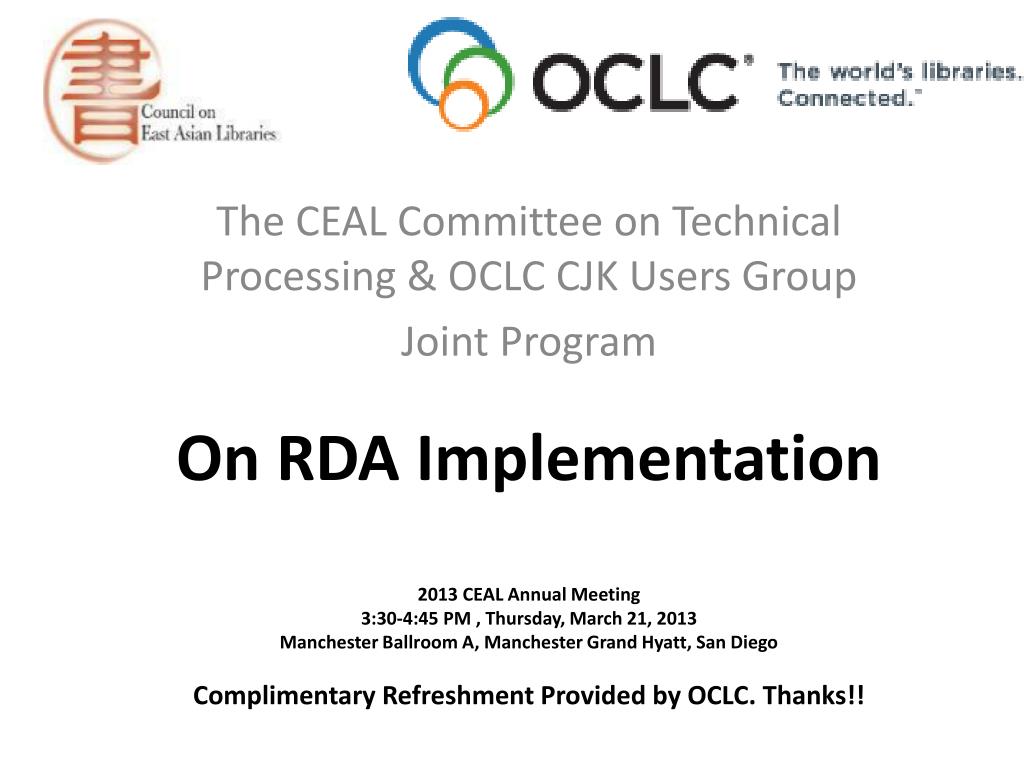 書

Council on East Asian Libraries

OCLC®

The world's libraries. Connected.™

The CEAL Committee on Technical Processing & OCLC CJK Users Group

Joint Program

On RDA Implementation

2013 CEAL Annual Meeting
3:30-4:45 PM , Thursday, March 21, 2013
Manchester Ballroom A, Manchester Grand Hyatt, San Diego

Complimentary Refreshment Provided by OCLC. Thanks!!